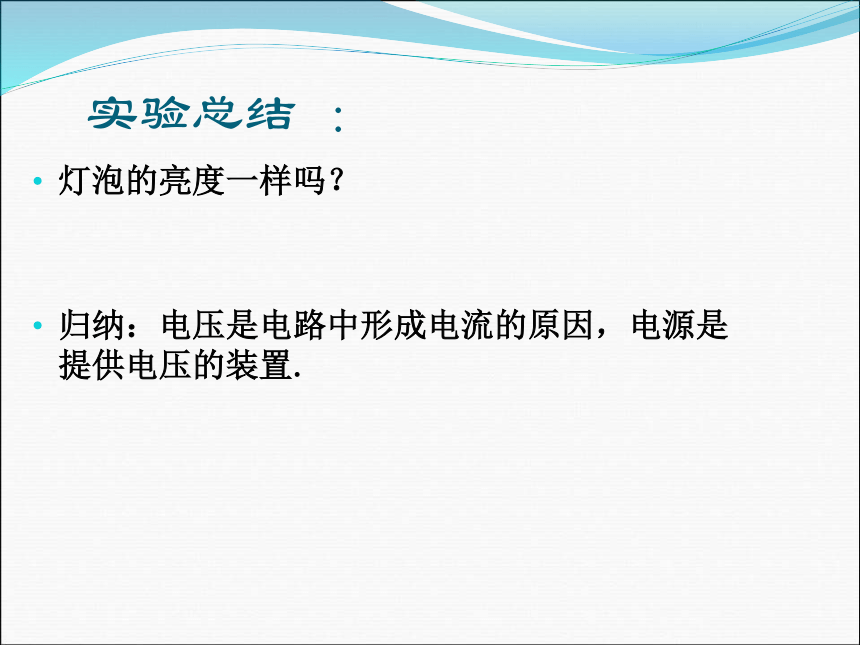 实验总结 ：

• 灯泡的亮度一样吗？

• 归纳：电压是电路中形成电流的原因，电源是提供电压的装置.